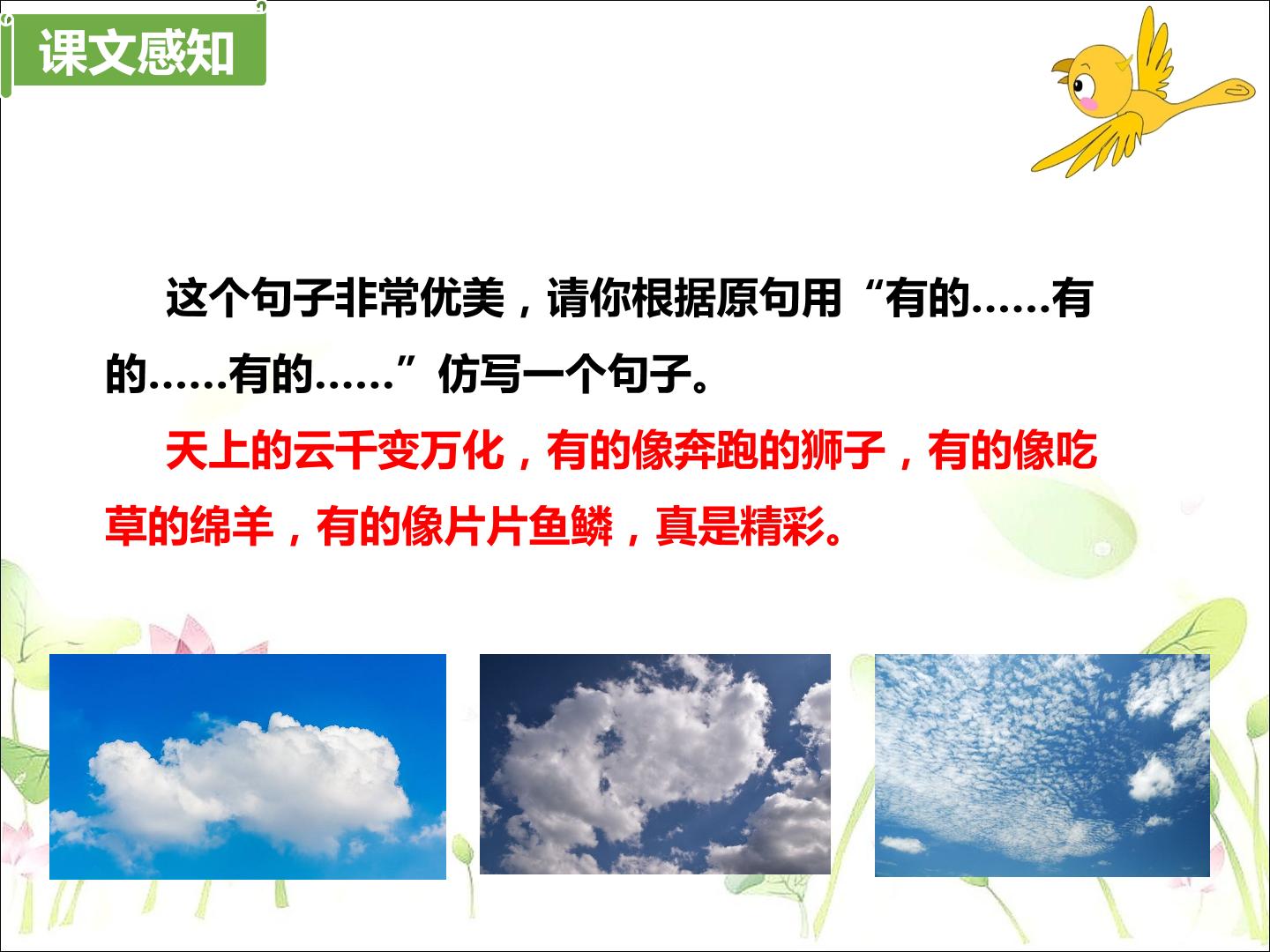 课文感知

这个句子非常优美，请你根据原句用“有的……有的……有的……”仿写一个句子。

天上的云千变万化，有的像奔跑的狮子，有的像吃草的绵羊，有的像片片鱼鳞，真是精彩。